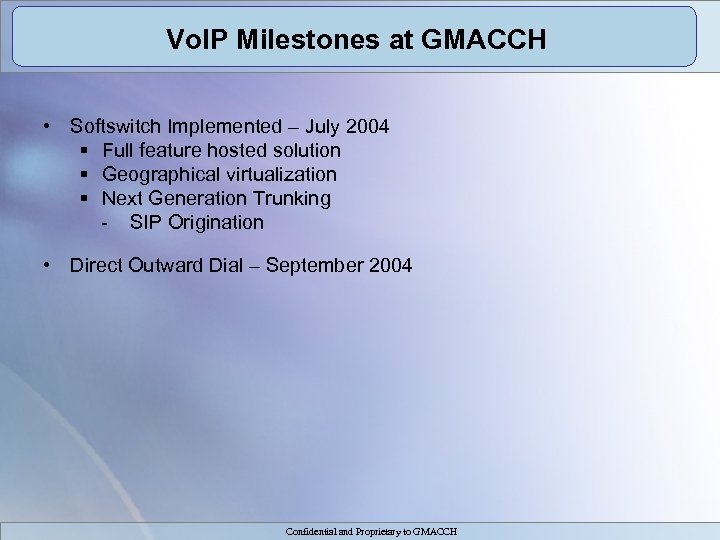 VoIP Milestones at GMACCH

• Softswitch Implemented – July 2004
  ▪ Full feature hosted solution
  ▪ Geographical virtualization
  ▪ Next Generation Trunking
    - SIP Origination

• Direct Outward Dial – September 2004

Confidential and Proprietary to GMACCH